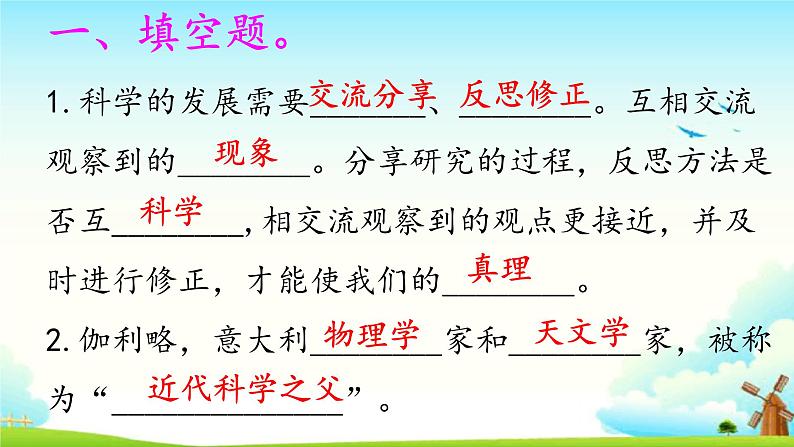 一、填空题。

1. 科学的发展需要交流分享、反思修正。互相交流观察到的现象。分享研究的过程，反思方法是否互科学，相交流观察到的观点更接近，并及时进行修正，才能使我们的真理。

2. 伽利略，意大利物理学家和天文学家，被称为“近代科学之父”。